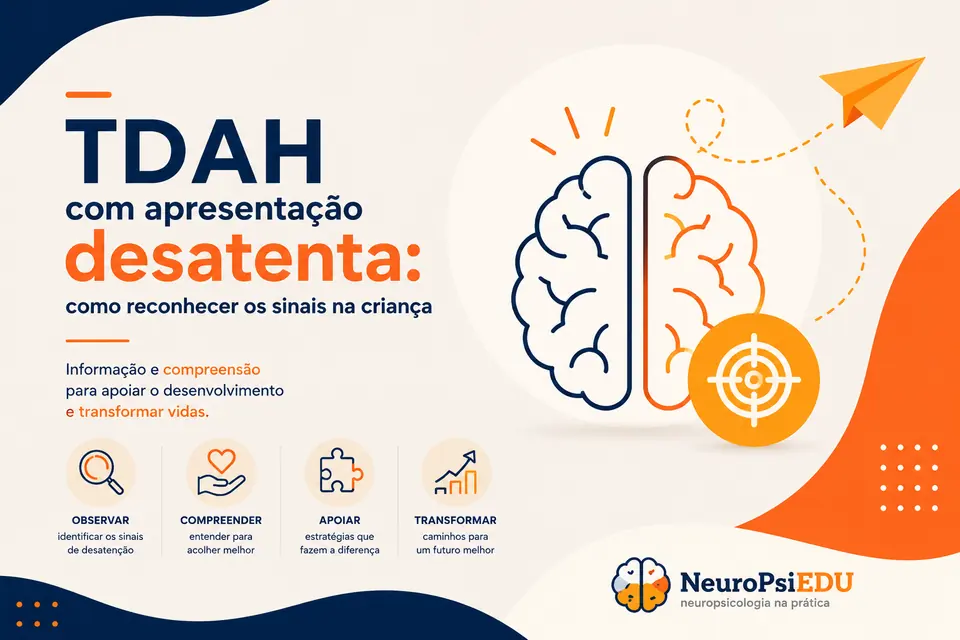 TDAH
com apresentação
desatenta:
como reconhecer os sinais na criança

Informação e compreensão para apoiar o desenvolvimento e transformar vidas.

OBSERVAR
identificar os sinais de desatenção

COMPREENDER
entender para acolher melhor

APOIAR
estratégias que fazem a diferença

TRANSFORMAR
caminhos para um futuro melhor

NeuroPsiEDU
neuropsicologia na prática